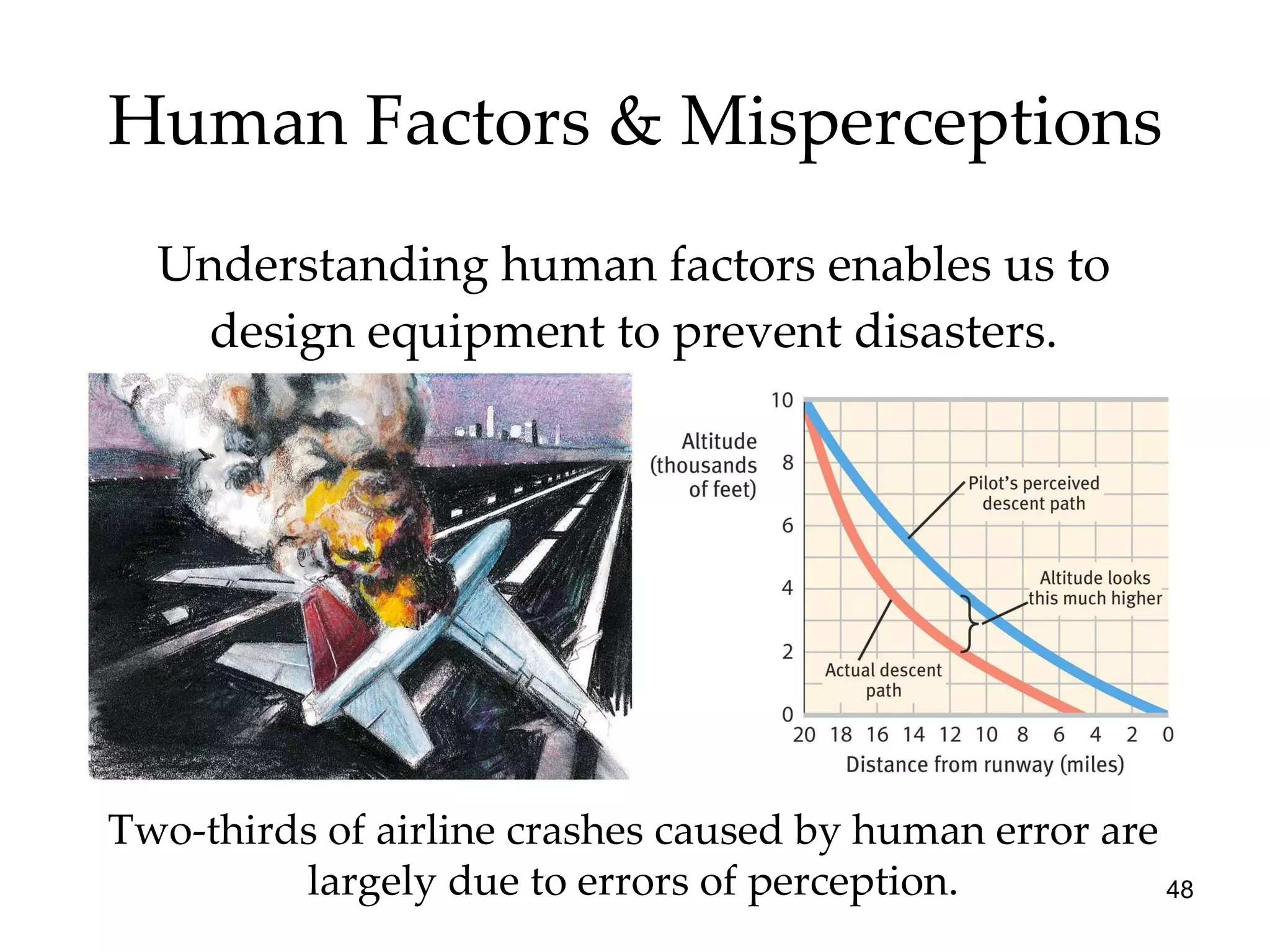 Human Factors & Misperceptions

Understanding human factors enables us to design equipment to prevent disasters.

Altitude (thousands of feet)

10
8
6
4
2
0

Pilot's perceived descent path

Altitude looks this much higher

Actual descent path

20 18 16 14 12 10 8 6 4 2 0

Distance from runway (miles)

Two-thirds of airline crashes caused by human error are largely due to errors of perception.

48